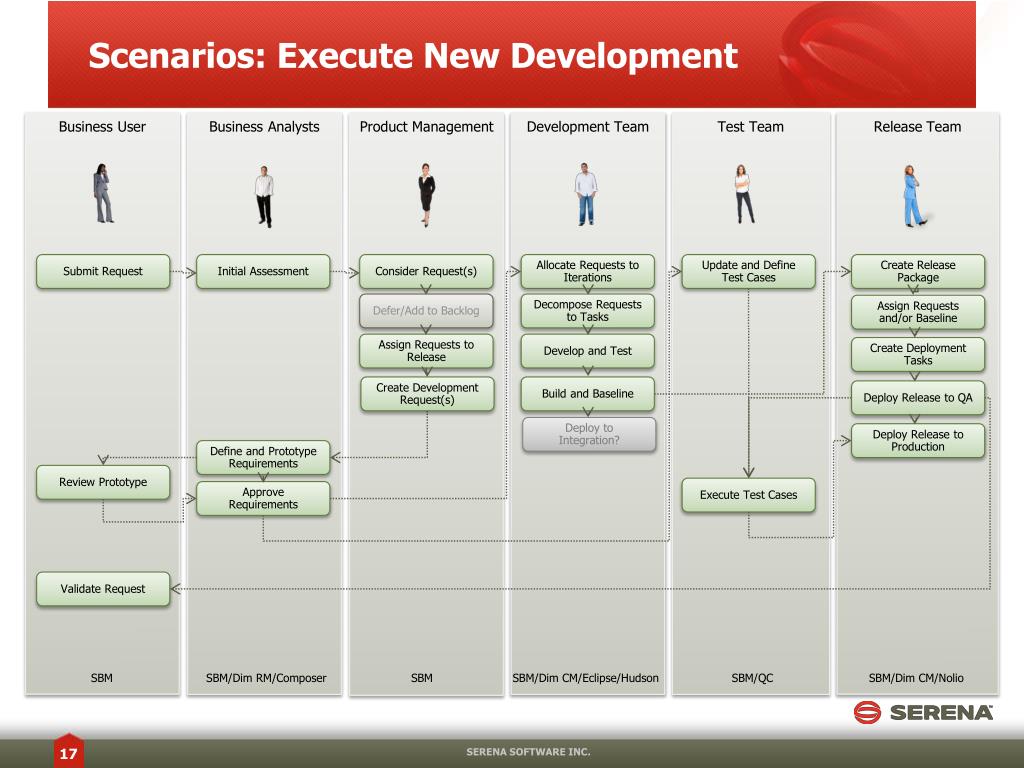 Scenarios: Execute New Development

Business User

Submit Request

Review Prototype

Validate Request

SBM

Business Analysts

Initial Assessment

Define and Prototype Requirements

Approve Requirements

SBM/Dim RM/Composer

Product Management

Consider Request(s)

Defer/Add to Backlog

Assign Requests to Release

Create Development Request(s)

SBM

Development Team

Allocate Requests to Iterations

Decompose Requests to Tasks

Develop and Test

Build and Baseline

Deploy to Integration?

SBM/Dim CM/Eclipse/Hudson

Test Team

Update and Define Test Cases

Execute Test Cases

SBM/QC

Release Team

Create Release Package

Assign Requests and/or Baseline

Create Deployment Tasks

Deploy Release to QA

Deploy Release to Production

SBM/Dim CM/Nolio

SERENA

17

SERENA SOFTWARE INC.